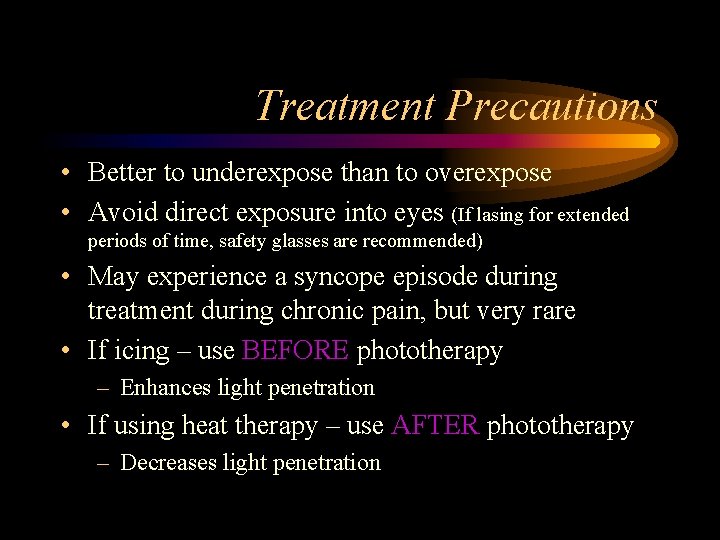 Treatment Precautions

• Better to underexpose than to overexpose
• Avoid direct exposure into eyes (If lasing for extended periods of time, safety glasses are recommended)
• May experience a syncope episode during treatment during chronic pain, but very rare
• If icing – use BEFORE phototherapy
– Enhances light penetration
• If using heat therapy – use AFTER phototherapy
– Decreases light penetration